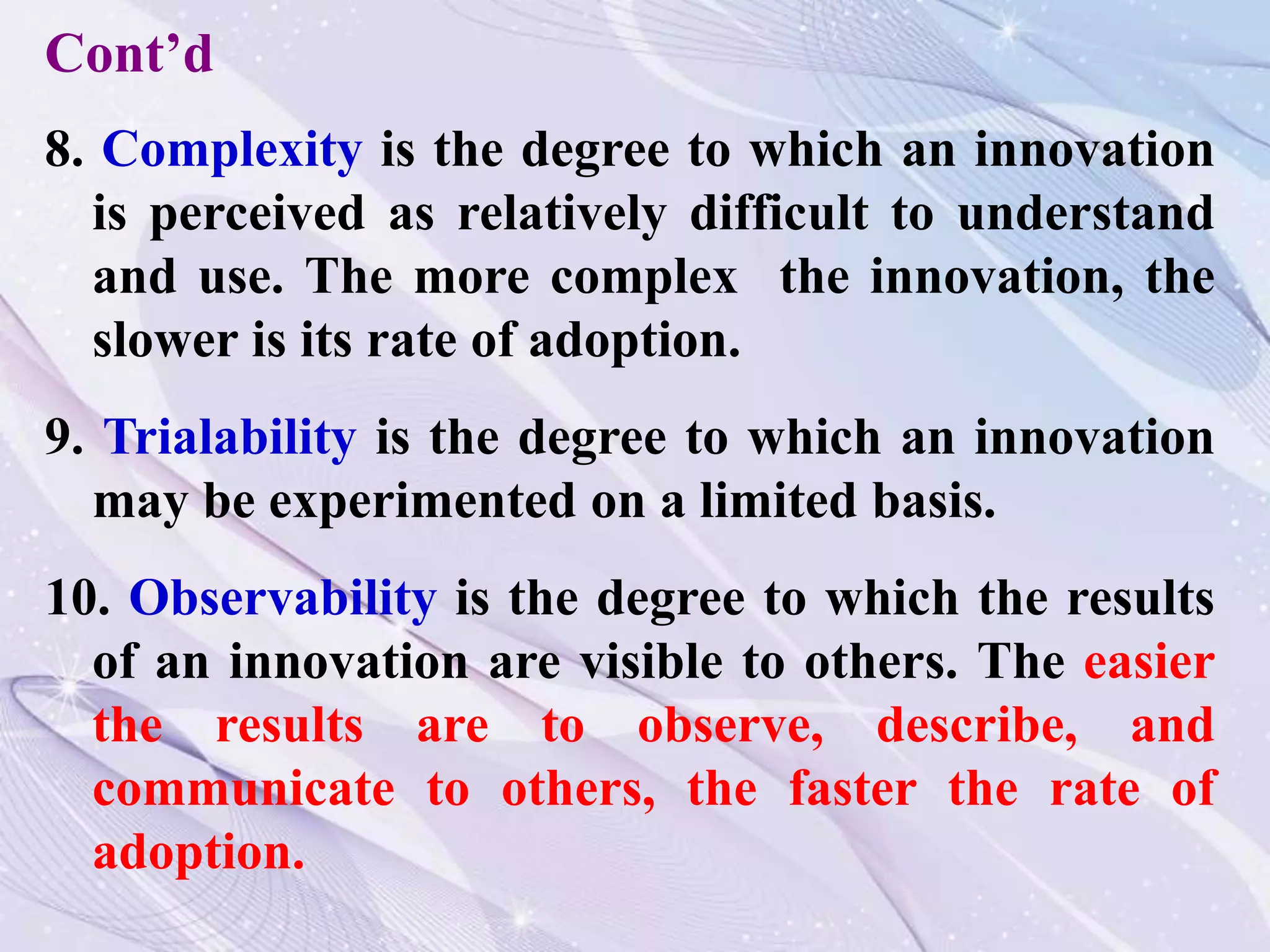 Cont’d

8. Complexity is the degree to which an innovation is perceived as relatively difficult to understand and use. The more complex the innovation, the slower is its rate of adoption.

9. Trialability is the degree to which an innovation may be experimented on a limited basis.

10. Observability is the degree to which the results of an innovation are visible to others. The easier the results are to observe, describe, and communicate to others, the faster the rate of adoption.